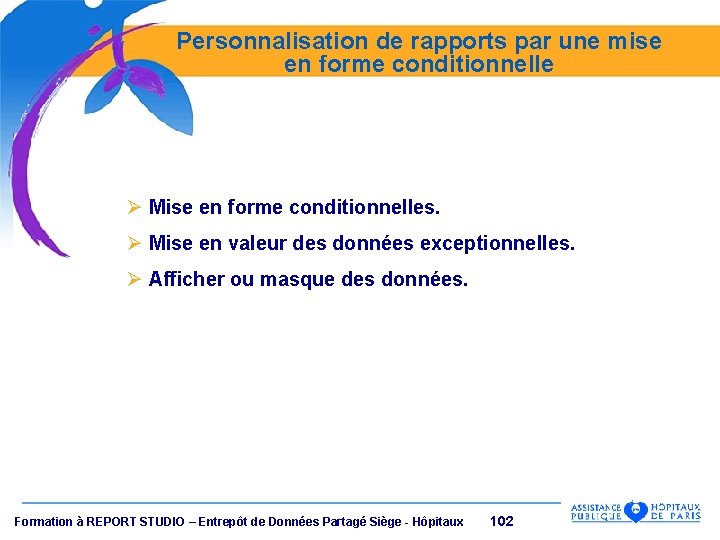 Personnalisation de rapports par une mise en forme conditionnelle

➢ Mise en forme conditionnelles.

➢ Mise en valeur des données exceptionnelles.

➢ Afficher ou masque des données.

Formation à REPORT STUDIO – Entrepôt de Données Partagé Siège - Hôpitaux 102

ASSISTANCE PUBLIQUE HÔPITAUX DE PARIS